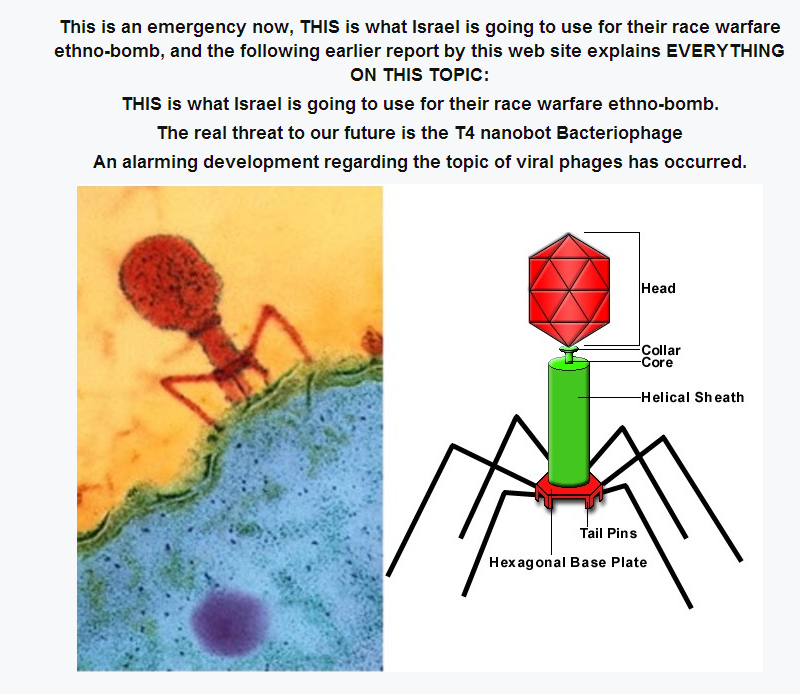 This is an emergency now, THIS is what Israel is going to use for their race warfare ethno-bomb, and the following earlier report by this web site explains EVERYTHING ON THIS TOPIC:

THIS is what Israel is going to use for their race warfare ethno-bomb.

The real threat to our future is the T4 nanobot Bacteriophage

An alarming development regarding the topic of viral phages has occurred.

Head
Collar
Core
Helical Sheath
Tail Pins
Hexagonal Base Plate